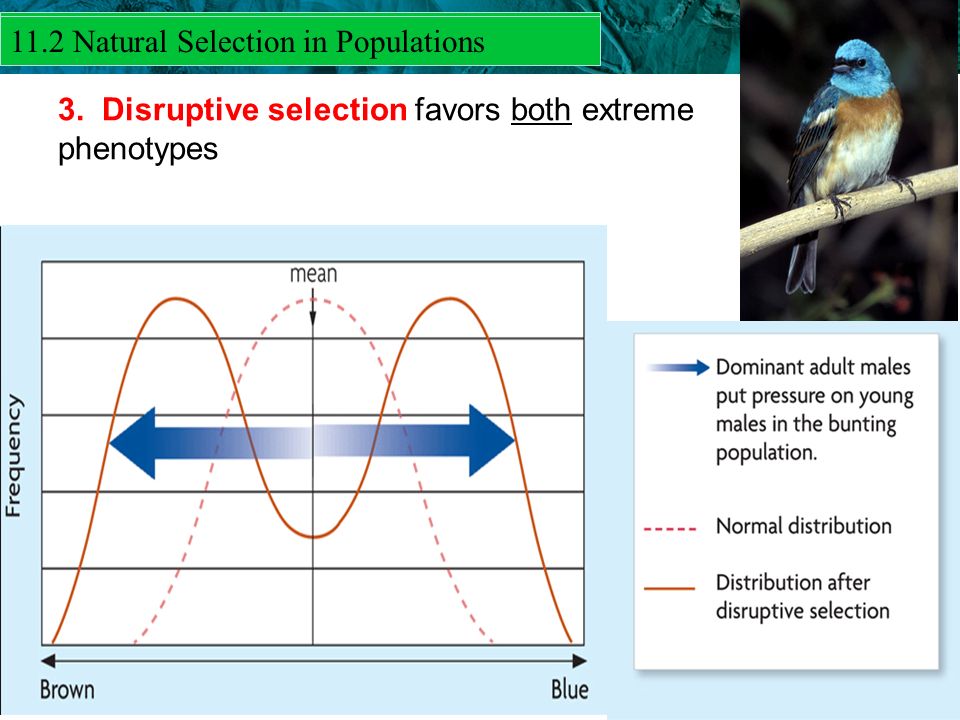 11.2 Natural Selection in Populations

3. Disruptive selection favors both extreme phenotypes

mean

Frequency

Brown

Blue

Dominant adult males put pressure on young males in the bunting population.

Normal distribution

Distribution after disruptive selection